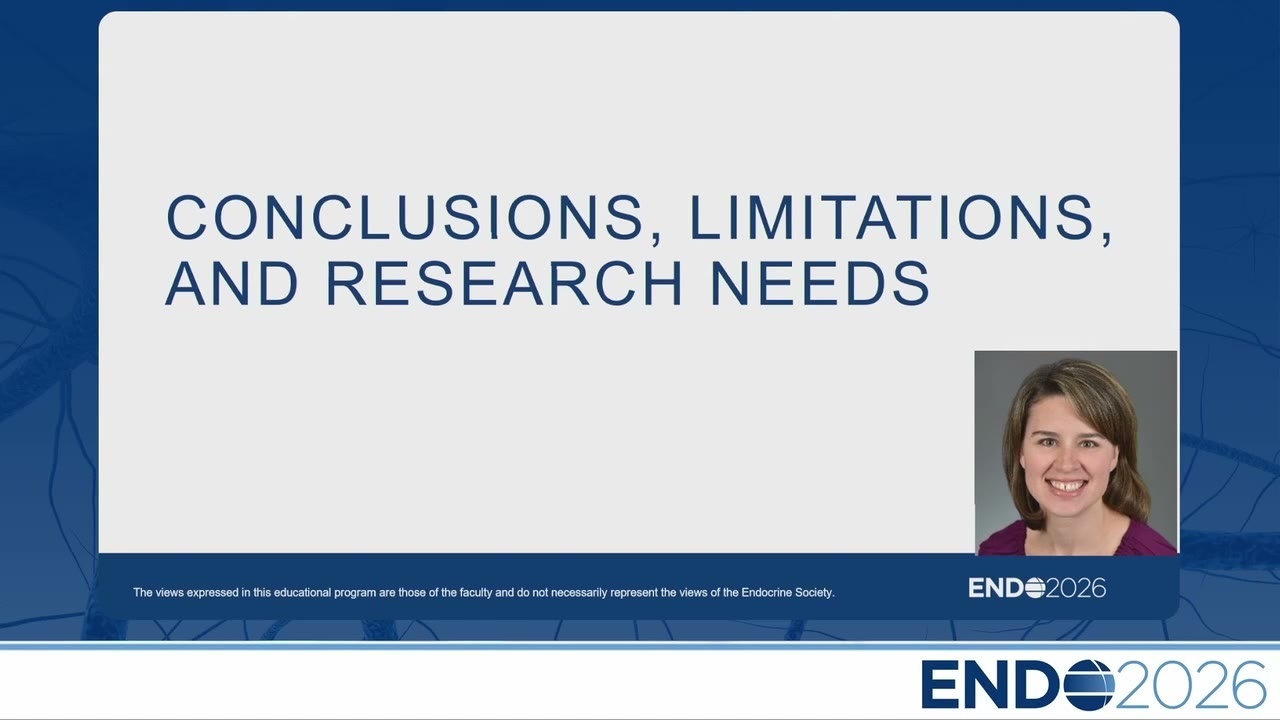 CONCLUSIONS, LIMITATIONS, AND RESEARCH NEEDS

The views expressed in this educational program are those of the faculty and do not necessarily represent the views of the Endocrine Society.

ENDO2026

ENDO2026